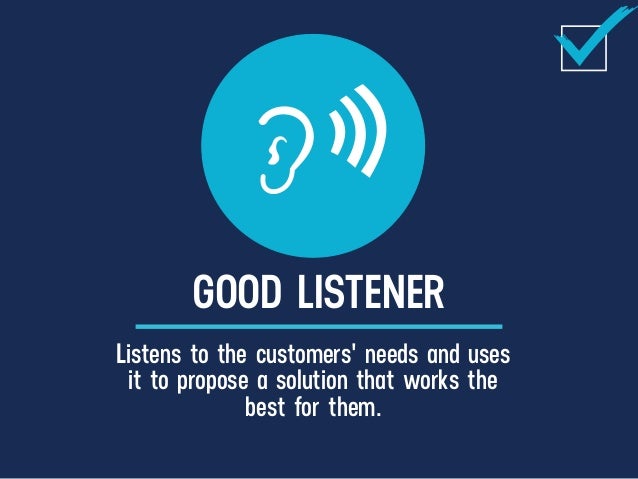 GOOD LISTENER

Listens to the customers' needs and uses it to propose a solution that works the best for them.